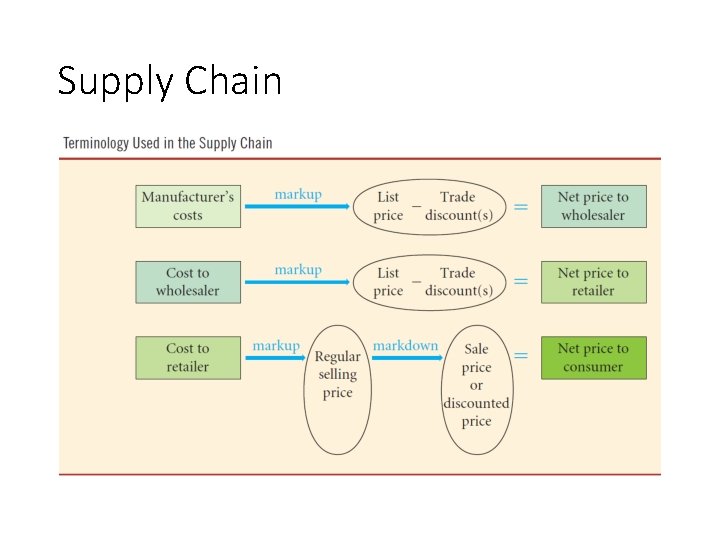 Supply Chain

Terminology Used in the Supply Chain

Manufacturer's costs markup List price − Trade discount(s) = Net price to wholesaler

Cost to wholesaler markup List price − Trade discount(s) = Net price to retailer

Cost to retailer markup Regular selling price markdown Sale price or discounted price = Net price to consumer